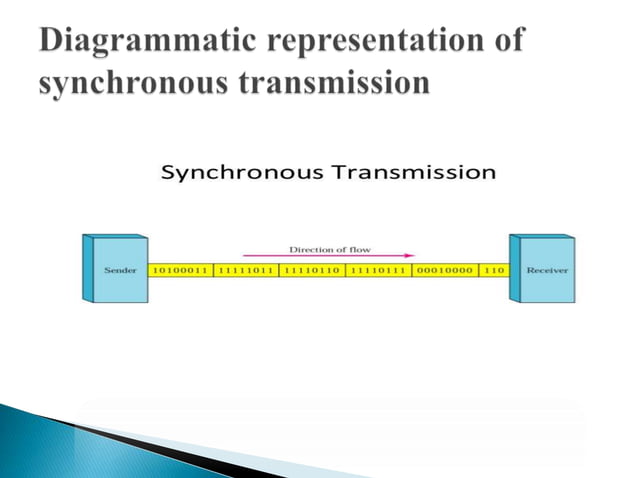 Diagrammatic representation of synchronous transmission

Synchronous Transmission

Direction of flow

Sender

10100011 11111011 11110110 11110111 00010000 110

Receiver